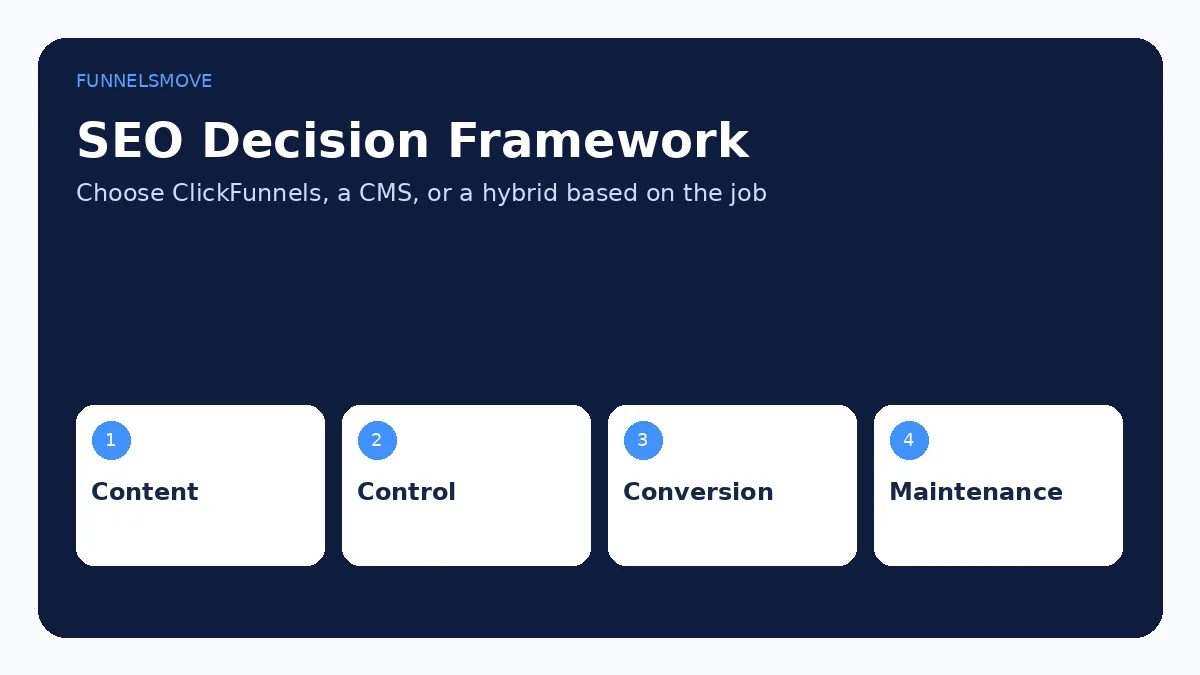 FUNNELSMOVE

SEO Decision Framework

Choose ClickFunnels, a CMS, or a hybrid based on the job

1
Content

2
Control

3
Conversion

4
Maintenance